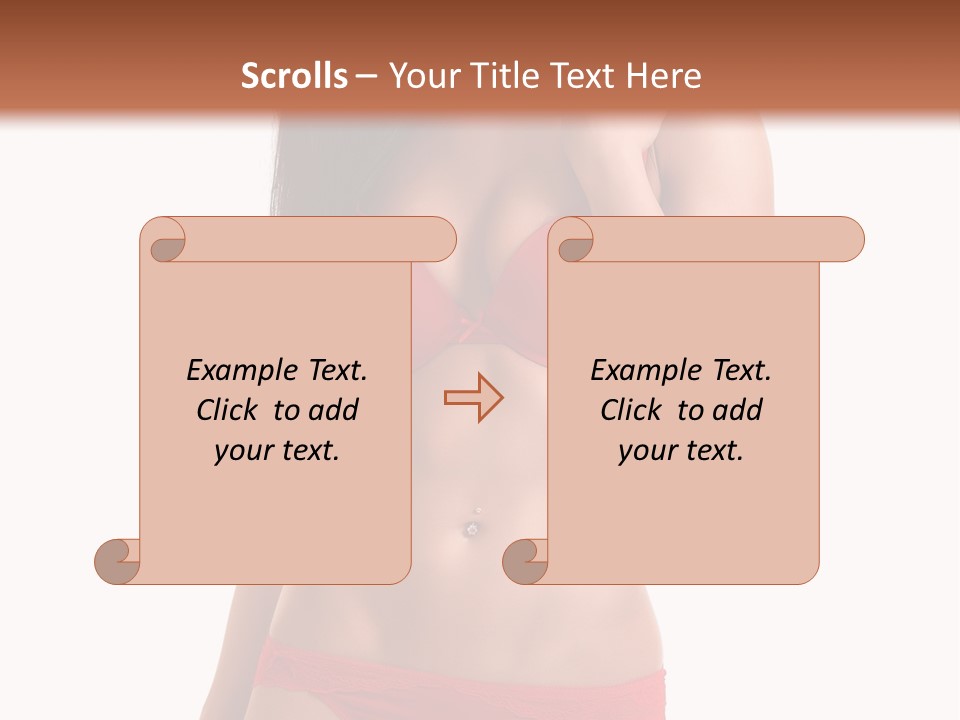 Scrolls – Your Title Text Here

Example Text. Click to add your text.

Example Text. Click to add your text.